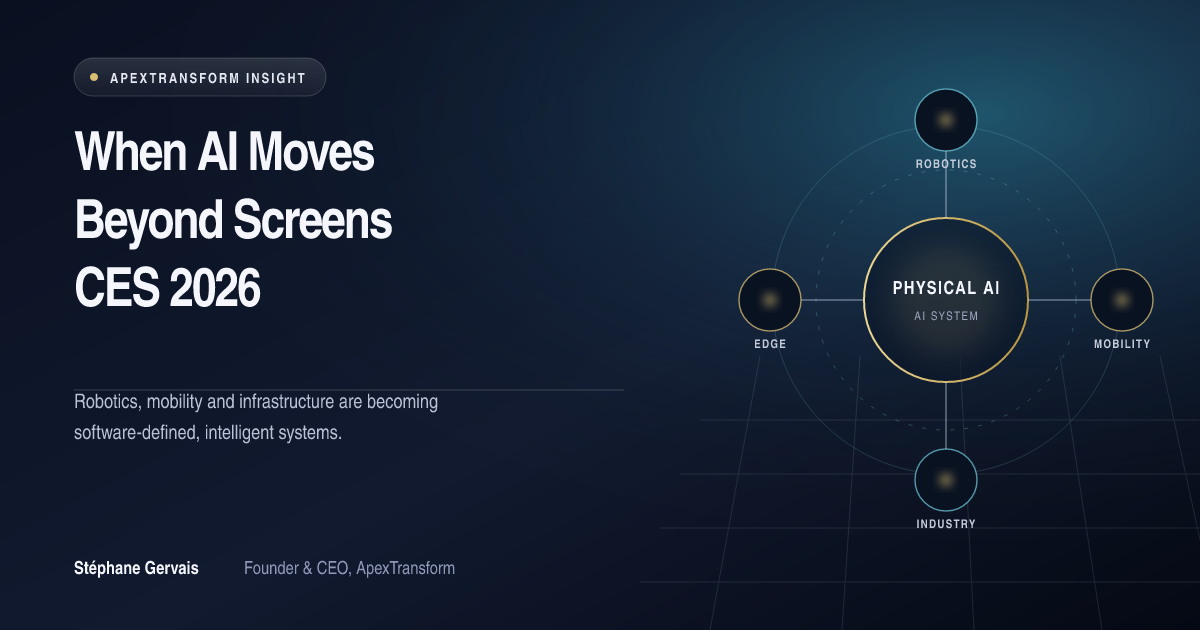 APEXTRANSFORM INSIGHT

When AI Moves Beyond Screens CES 2026

Robotics, mobility and infrastructure are becoming software-defined, intelligent systems.

Stéphane Gervais Founder & CEO, ApexTransform

ROBOTICS

EDGE

PHYSICAL AI

AI SYSTEM

MOBILITY

INDUSTRY